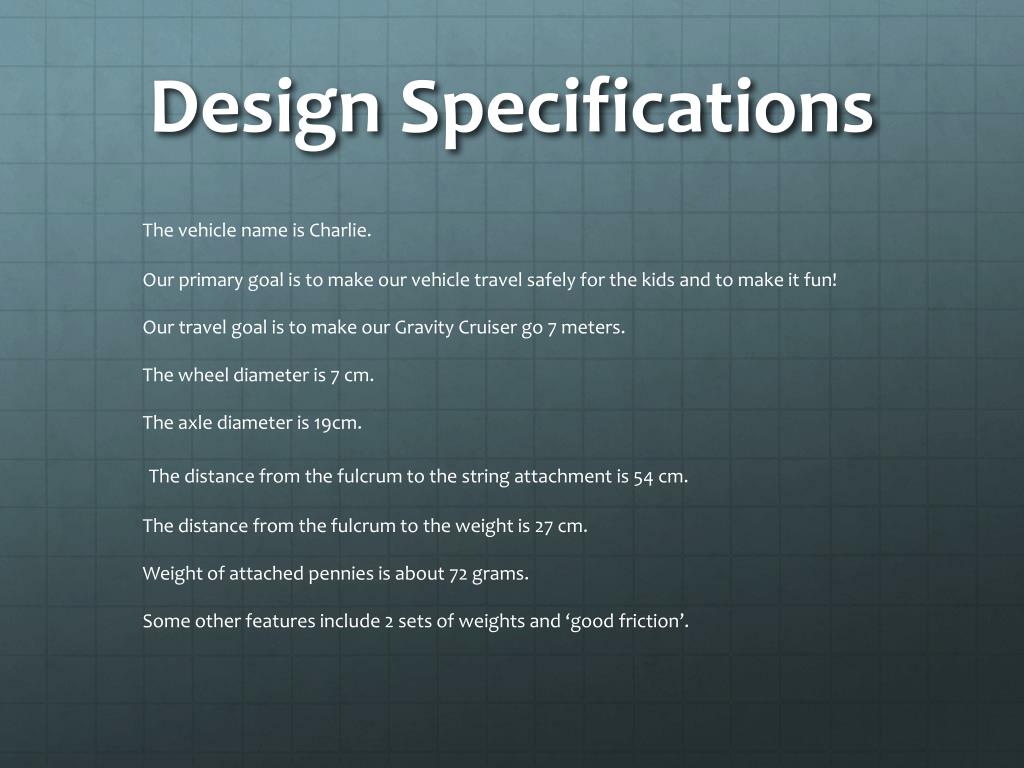 Design Specifications

The vehicle name is Charlie.

Our primary goal is to make our vehicle travel safely for the kids and to make it fun!

Our travel goal is to make our Gravity Cruiser go 7 meters.

The wheel diameter is 7 cm.

The axle diameter is 19cm.

The distance from the fulcrum to the string attachment is 54 cm.

The distance from the fulcrum to the weight is 27 cm.

Weight of attached pennies is about 72 grams.

Some other features include 2 sets of weights and ‘good friction’.